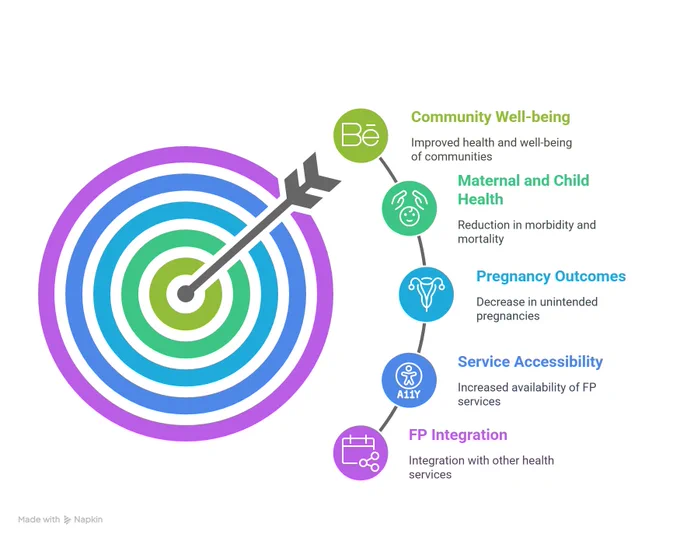 Bē

Community Well-being

Improved health and well-being of communities

Maternal and Child Health

Reduction in morbidity and mortality

Pregnancy Outcomes

Decrease in unintended pregnancies

A11Y

Service Accessibility

Increased availability of FP services

FP Integration

Integration with other health services

Made with Napkin